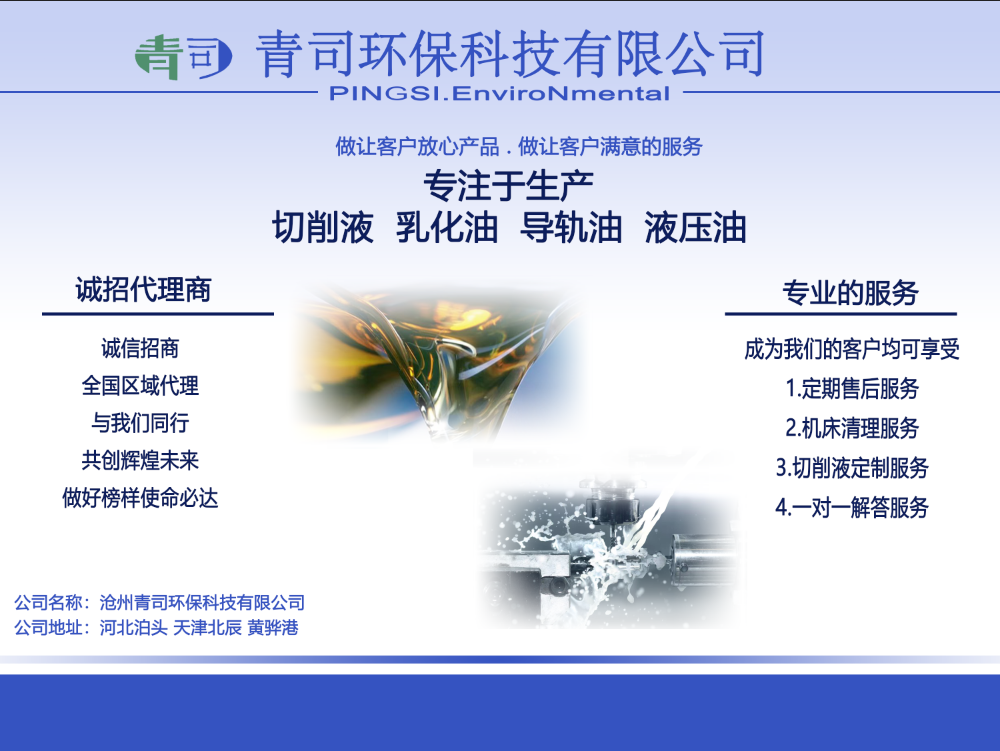 青司 青司环保科技有限公司
PINGSI.EnviroNmental

做让客户放心产品 . 做让客户满意的服务
专注于生产
切削液 乳化油 导轨油 液压油

诚招代理商

诚信招商
全国区域代理
与我们同行
共创辉煌未来
做好榜样使命必达

专业的服务

成为我们的客户均可享受
1.定期售后服务
2.机床清理服务
3.切削液定制服务
4.一对一解答服务

公司名称：沧州青司环保科技有限公司
公司地址：河北泊头 天津北辰 黄骅港